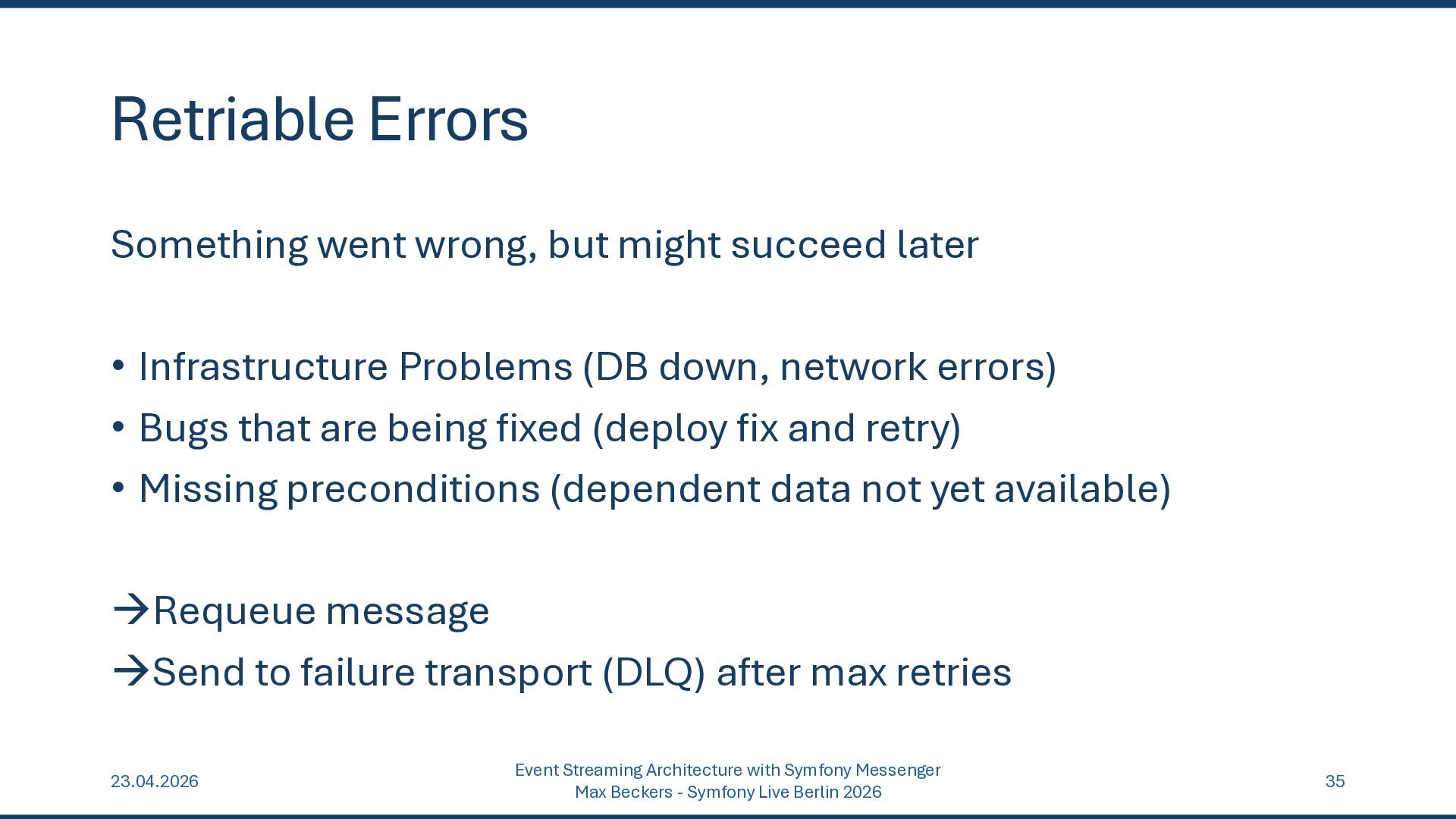 Retriable Errors

Something went wrong, but might succeed later

• Infrastructure Problems (DB down, network errors)
• Bugs that are being fixed (deploy fix and retry)
• Missing preconditions (dependent data not yet available)

→Requeue message
→Send to failure transport (DLQ) after max retries

23.04.2026

Event Streaming Architecture with Symfony Messenger
Max Beckers - Symfony Live Berlin 2026

35